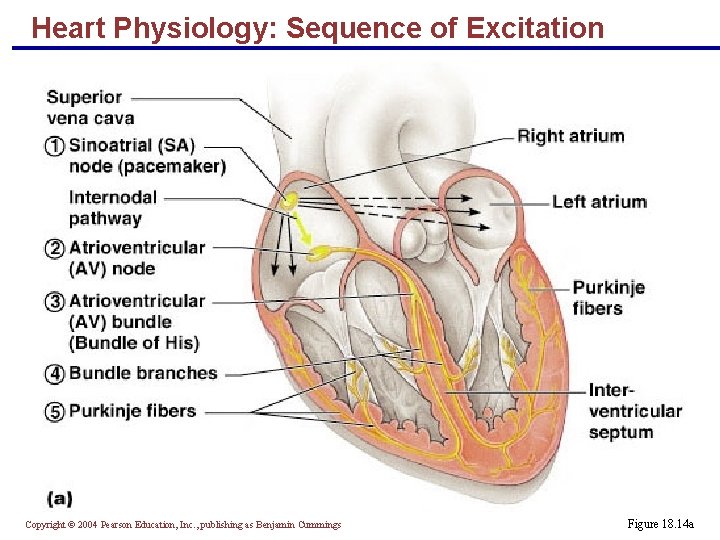 Heart Physiology: Sequence of Excitation

Superior vena cava

① Sinoatrial (SA) node (pacemaker)

Internodal pathway

② Atrioventricular (AV) node

③ Atrioventricular (AV) bundle (Bundle of His)

④ Bundle branches

⑤ Purkinje fibers

Right atrium

Left atrium

Purkinje fibers

Interventricular septum

(a)

Copyright © 2004 Pearson Education, Inc., publishing as Benjamin Cummings

Figure 18.14a